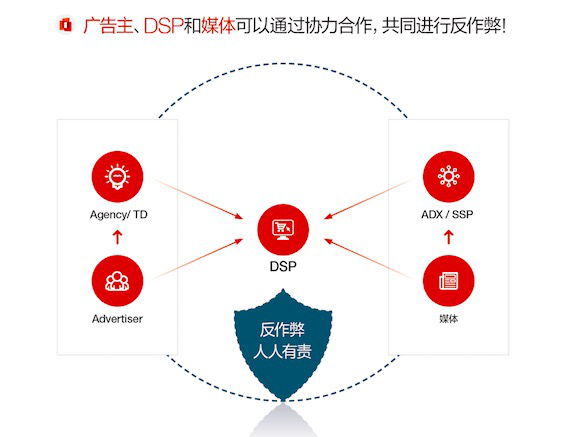 广告主、DSP和媒体可以通过协力合作，共同进行反作弊！

Agency/ TD

Advertiser

DSP

ADX / SSP

媒体

反作弊
人人有责